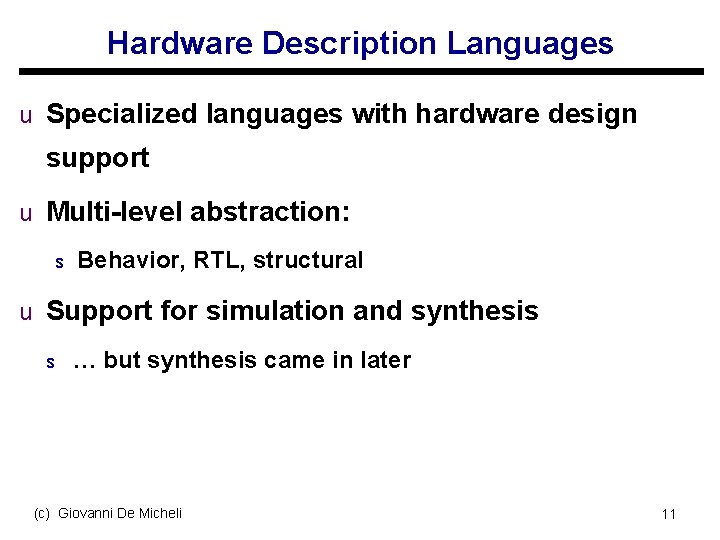 Hardware Description Languages

u Specialized languages with hardware design support

u Multi-level abstraction:

s Behavior, RTL, structural

u Support for simulation and synthesis

s … but synthesis came in later

(c) Giovanni De Micheli

11